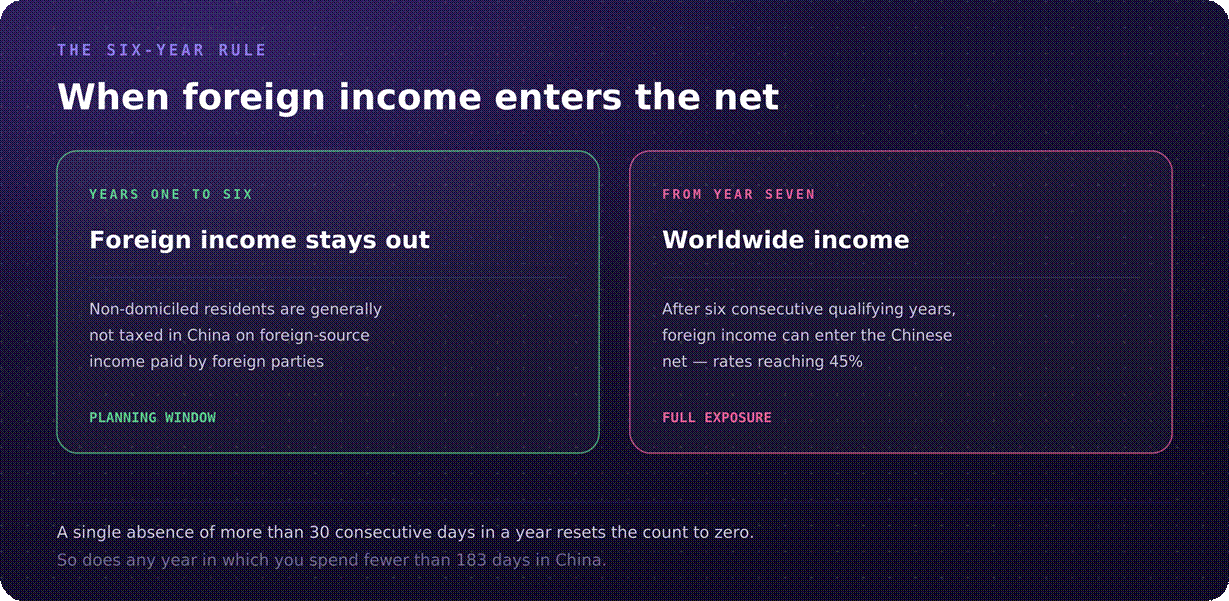 THE SIX-YEAR RULE

When foreign income enters the net

YEARS ONE TO SIX

Foreign income stays out

Non-domiciled residents are generally not taxed in China on foreign-source income paid by foreign parties

PLANNING WINDOW

FROM YEAR SEVEN

Worldwide income

After six consecutive qualifying years, foreign income can enter the Chinese net — rates reaching 45%

FULL EXPOSURE

A single absence of more than 30 consecutive days in a year resets the count to zero.
So does any year in which you spend fewer than 183 days in China.